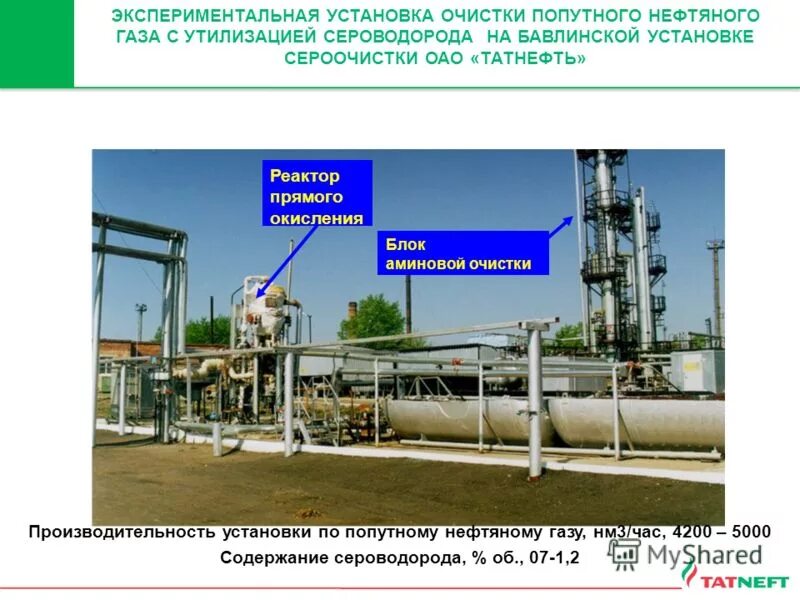 ЭКСПЕРИМЕНТАЛЬНАЯ УСТАНОВКА ОЧИСТКИ ПОПУТНОГО НЕФТЯНОГО ГАЗА С УТИЛИЗАЦИЕЙ СЕРОВОДОРОДА НА БАВЛИНСКОЙ УСТАНОВКЕ СЕРООЧИСТКИ ОАО «ТАТНЕФТЬ»

Реактор прямого окисления

Блок аминовой очистки

Производительность установки по попутному нефтяному газу, нм3/час, 4200 – 5000

Содержание сероводорода, % об., 07-1,2

MyShared

TATNEFT